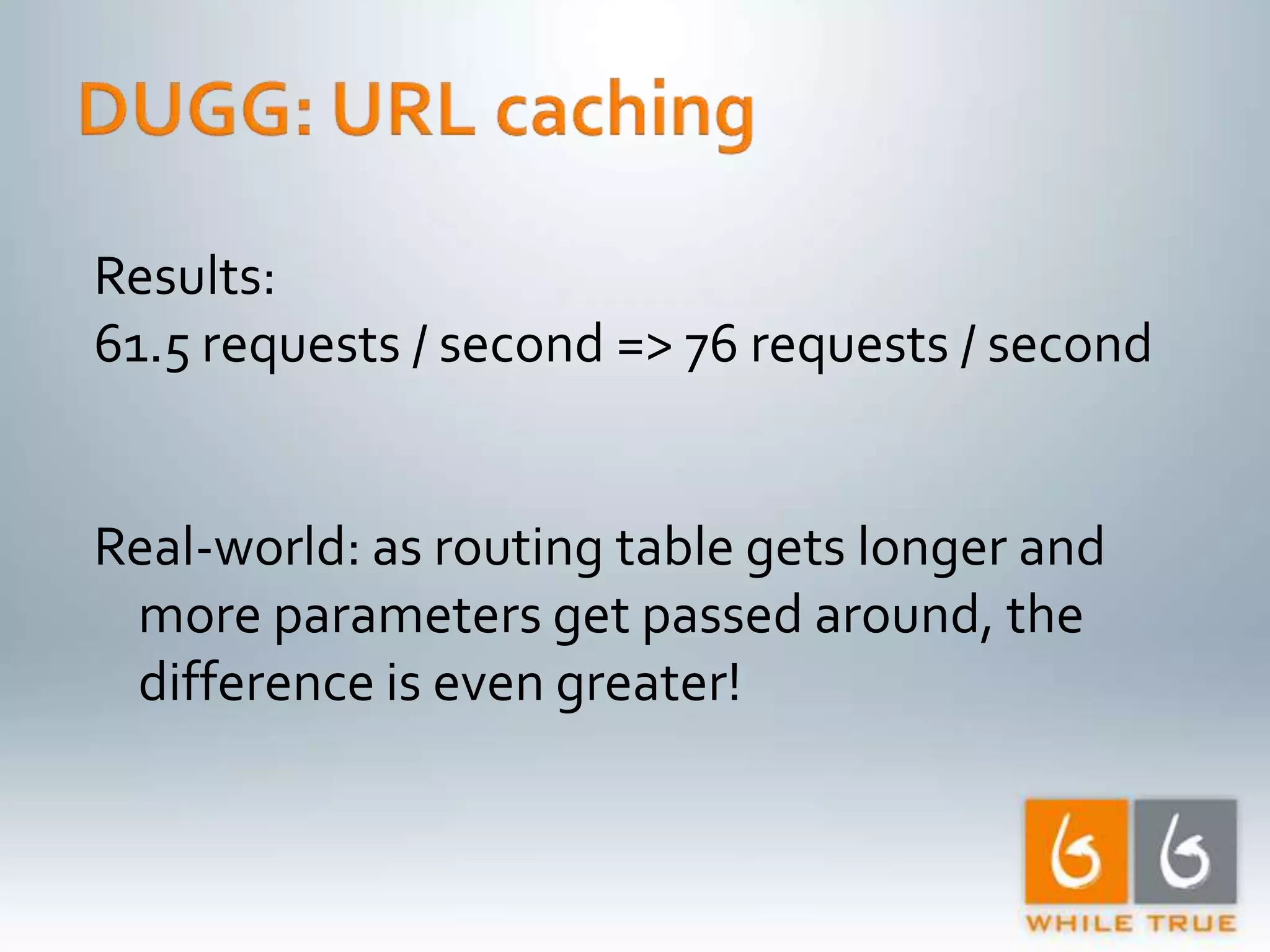 DUGG: URL caching

Results:
61.5 requests / second => 76 requests / second

Real-world: as routing table gets longer and more parameters get passed around, the difference is even greater!

WHILE TRUE